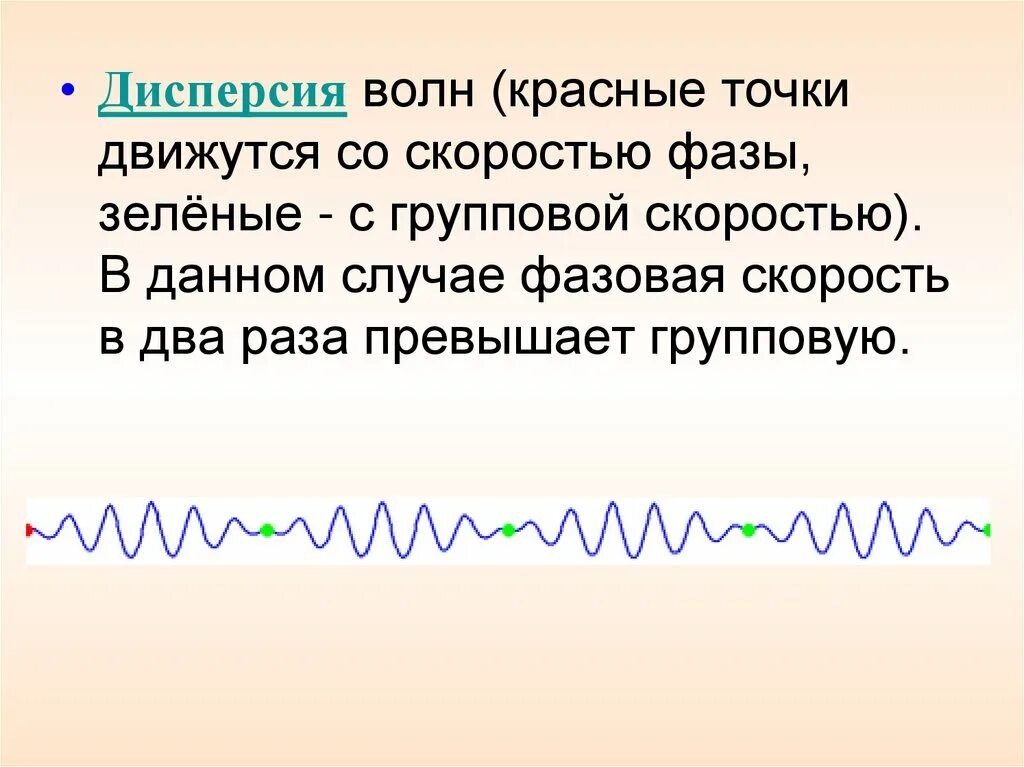 • Дисперсия волн (красные точки движутся со скоростью фазы, зелёные - с групповой скоростью). В данном случае фазовая скорость в два раза превышает групповую.